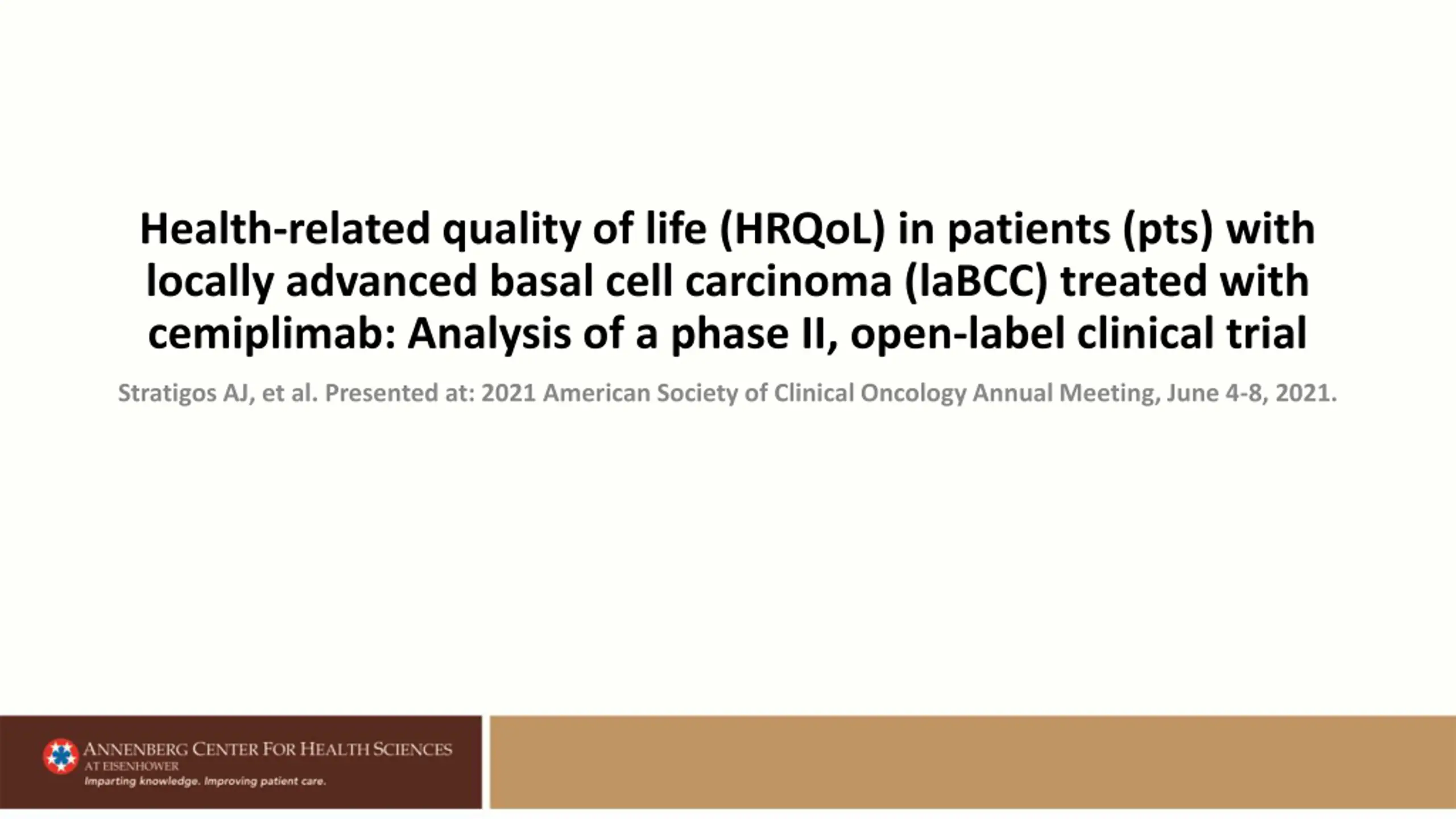 Health-related quality of life (HRQoL) in patients (pts) with locally advanced basal cell carcinoma (laBCC) treated with cemiplimab: Analysis of a phase II, open-label clinical trial

Stratigos AJ, et al. Presented at: 2021 American Society of Clinical Oncology Annual Meeting, June 4-8, 2021.

ANNENBERG CENTER FOR HEALTH SCIENCES
AT EISENHOWER
Imparting knowledge. Improving patient care.